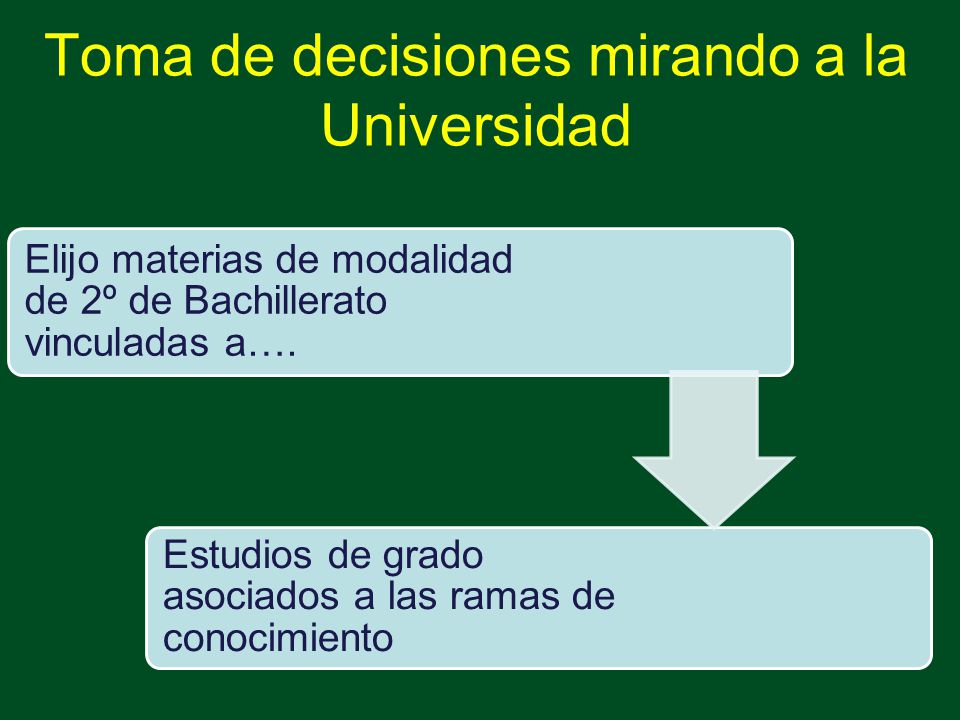 Toma de decisiones mirando a la Universidad

Elijo materias de modalidad de 2º de Bachillerato vinculadas a….

Estudios de grado asociados a las ramas de conocimiento